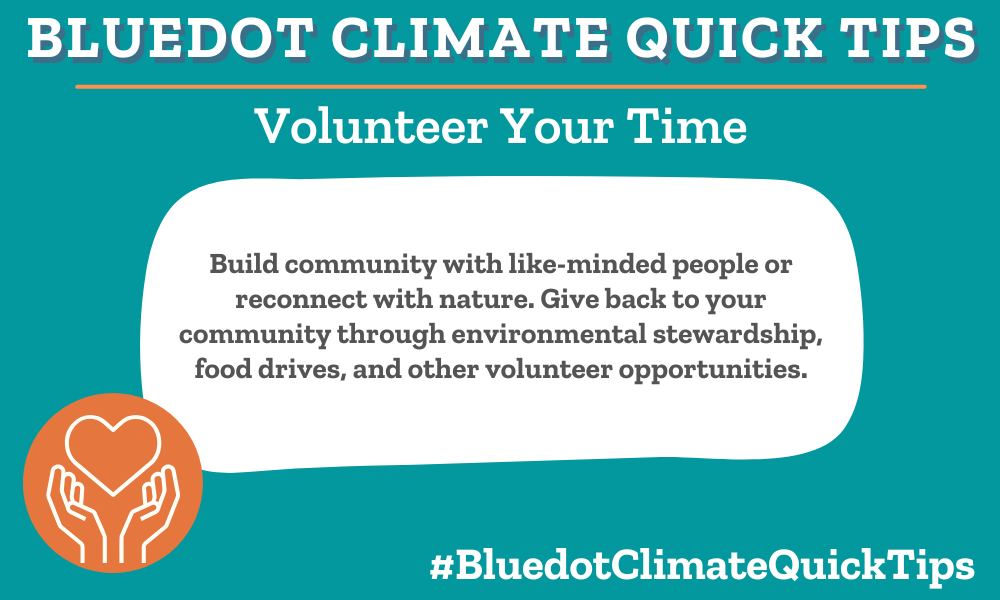 BLUEDOT CLIMATE QUICK TIPS

Volunteer Your Time

Build community with like-minded people or reconnect with nature. Give back to your community through environmental stewardship, food drives, and other volunteer opportunities.

#BluedotClimateQuickTips